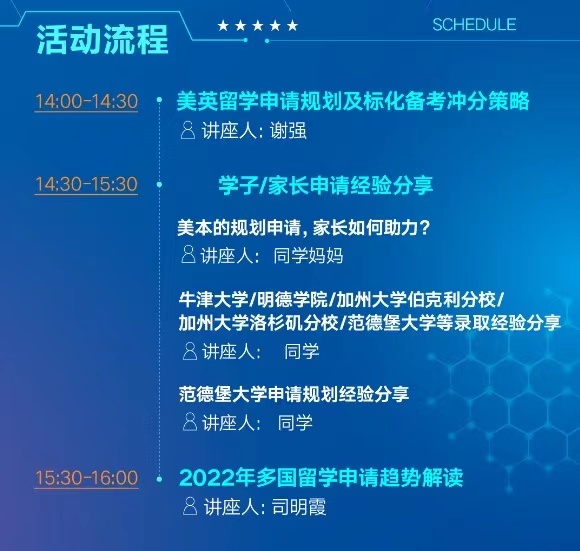 活动流程

★★★★★

SCHEDULE

14:00-14:30

美英留学申请规划及标化备考冲分策略

讲座人: 谢强

14:30-15:30

学子/家长申请经验分享

美本的规划申请, 家长如何助力?

讲座人: 同学妈妈

牛津大学/明德学院/加州大学伯克利分校/加州大学洛杉矶分校/范德堡大学等录取经验分享

讲座人: 同学

范德堡大学申请规划经验分享

讲座人: 同学

15:30-16:00

2022年多国留学申请趋势解读

讲座人: 司明霞